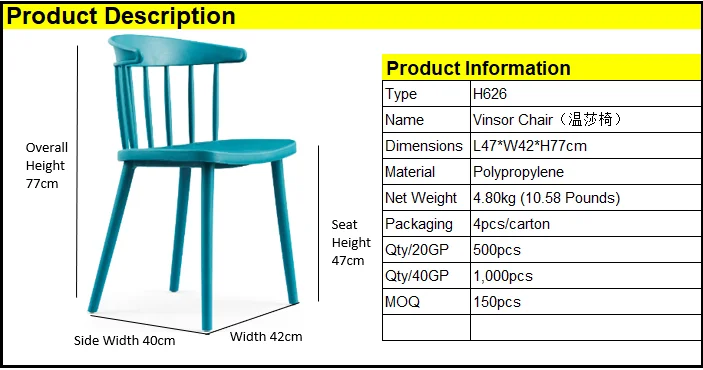 Product Description

Overall Height 77cm

Seat Height 47cm

Side Width 40cm

Width 42cm

Product Information

| Type | H626 |
|---|---|
| Name | Vinsor Chair（温莎椅） |
| Dimensions | L47*W42*H77cm |
| Material | Polypropylene |
| Net Weight | 4.80kg (10.58 Pounds) |
| Packaging | 4pcs/carton |
| Qty/20GP | 500pcs |
| Qty/40GP | 1,000pcs |
| MOQ | 150pcs |
| | |